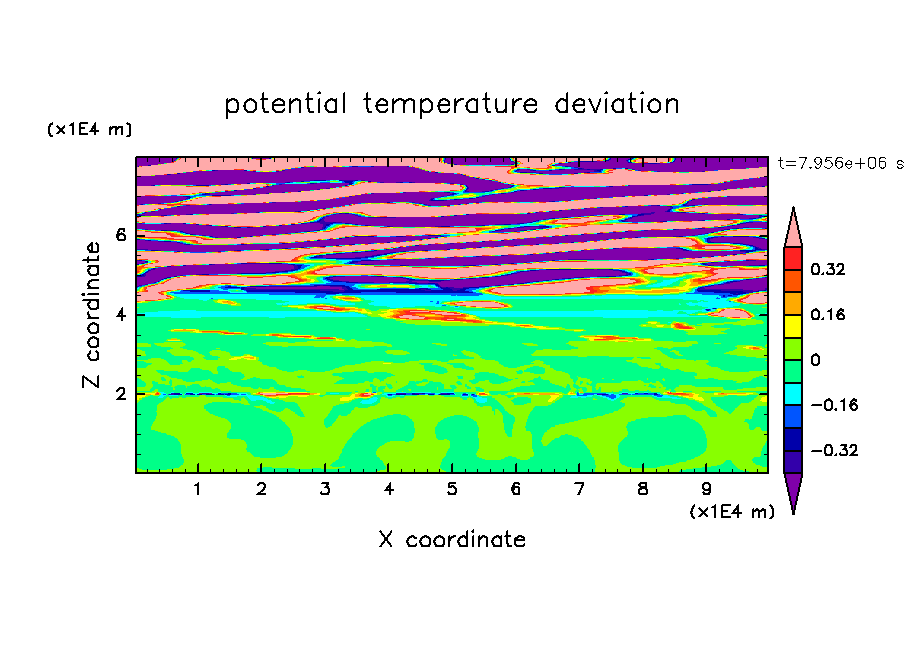 potential temperature deviation

(x1E4 m)

t=7.956e+06 s

Z coordinate

6

4

2

0.32

0.16

0

−0.16

−0.32

1 2 3 4 5 6 7 8 9

(x1E4 m)

X coordinate